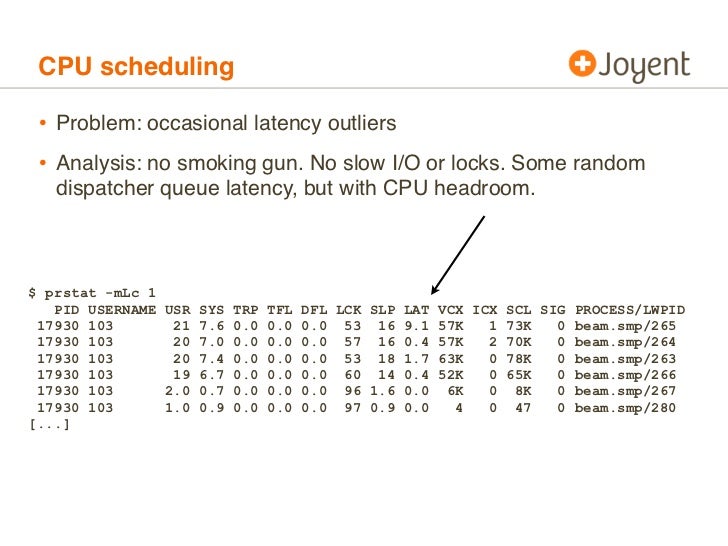 CPU scheduling

Joyent

• Problem: occasional latency outliers

• Analysis: no smoking gun. No slow I/O or locks. Some random dispatcher queue latency, but with CPU headroom.

$ prstat -mLc 1

| PID | USERNAME | USR | SYS | TRP | TFL | DFL | LCK | SLP | LAT | VCX | ICX | SCL | SIG | PROCESS/LWPID |
|---|---|---|---|---|---|---|---|---|---|---|---|---|---|---|
| 17930 | 103 | 21 | 7.6 | 0.0 | 0.0 | 0.0 | 53 | 16 | 9.1 | 57K | 1 | 73K | 0 | beam.smp/265 |
| 17930 | 103 | 20 | 7.0 | 0.0 | 0.0 | 0.0 | 57 | 16 | 0.4 | 57K | 2 | 70K | 0 | beam.smp/264 |
| 17930 | 103 | 20 | 7.4 | 0.0 | 0.0 | 0.0 | 53 | 18 | 1.7 | 63K | 0 | 78K | 0 | beam.smp/263 |
| 17930 | 103 | 19 | 6.7 | 0.0 | 0.0 | 0.0 | 60 | 14 | 0.4 | 52K | 0 | 65K | 0 | beam.smp/266 |
| 17930 | 103 | 2.0 | 0.7 | 0.0 | 0.0 | 0.0 | 96 | 1.6 | 0.0 | 6K | 0 | 8K | 0 | beam.smp/267 |
| 17930 | 103 | 1.0 | 0.9 | 0.0 | 0.0 | 0.0 | 97 | 0.9 | 0.0 | 4 | 0 | 47 | 0 | beam.smp/280 |

[...]